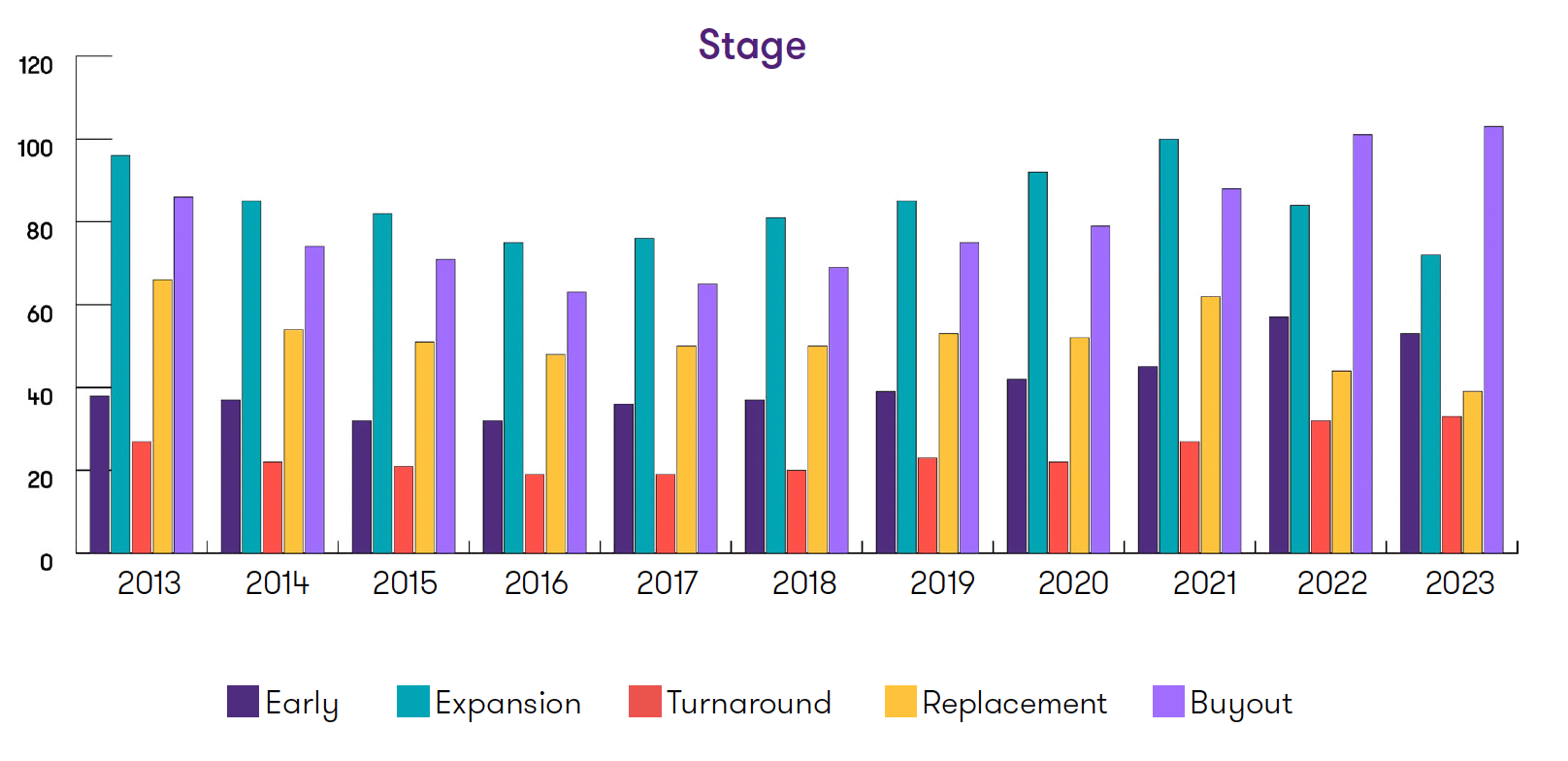 Stage

120
100
80
60
40
20
0

2013 2014 2015 2016 2017 2018 2019 2020 2021 2022 2023

Early Expansion Turnaround Replacement Buyout